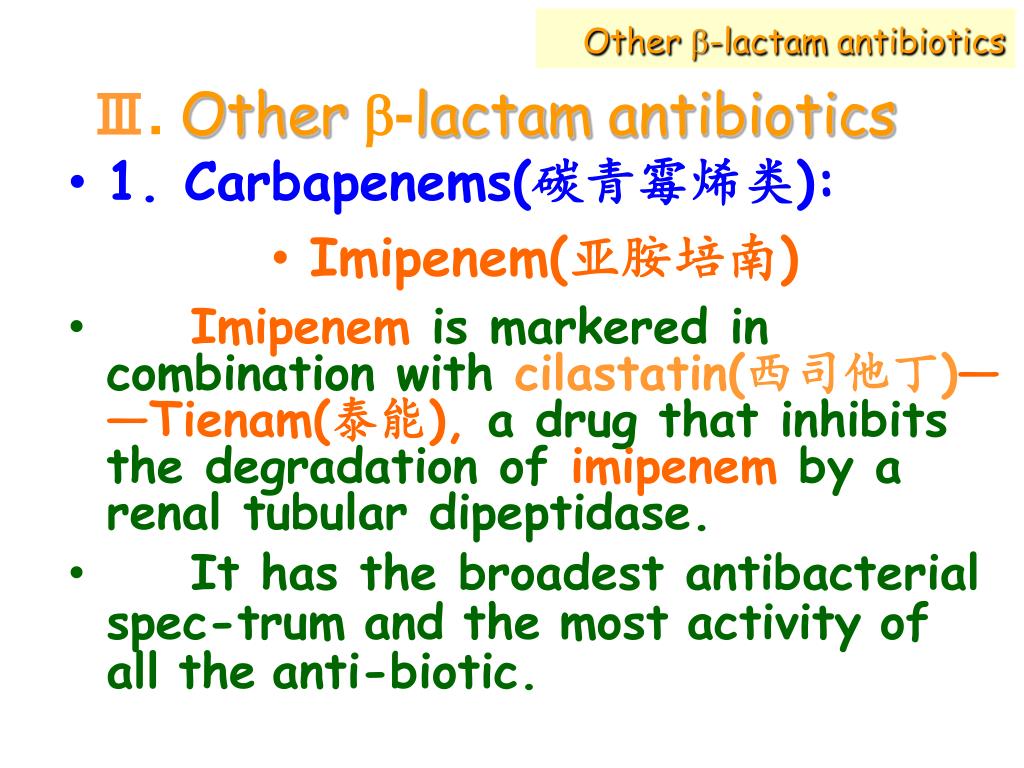 Other β-lactam antibiotics

Ⅲ. Other β-lactam antibiotics

• 1. Carbapenems(碳青霉烯类):

• Imipenem(亚胺培南)

• Imipenem is markered in combination with cilastatin(西司他丁)——Tienam(泰能), a drug that inhibits the degradation of imipenem by a renal tubular dipeptidase.

• It has the broadest antibacterial spec-trum and the most activity of all the anti-biotic.